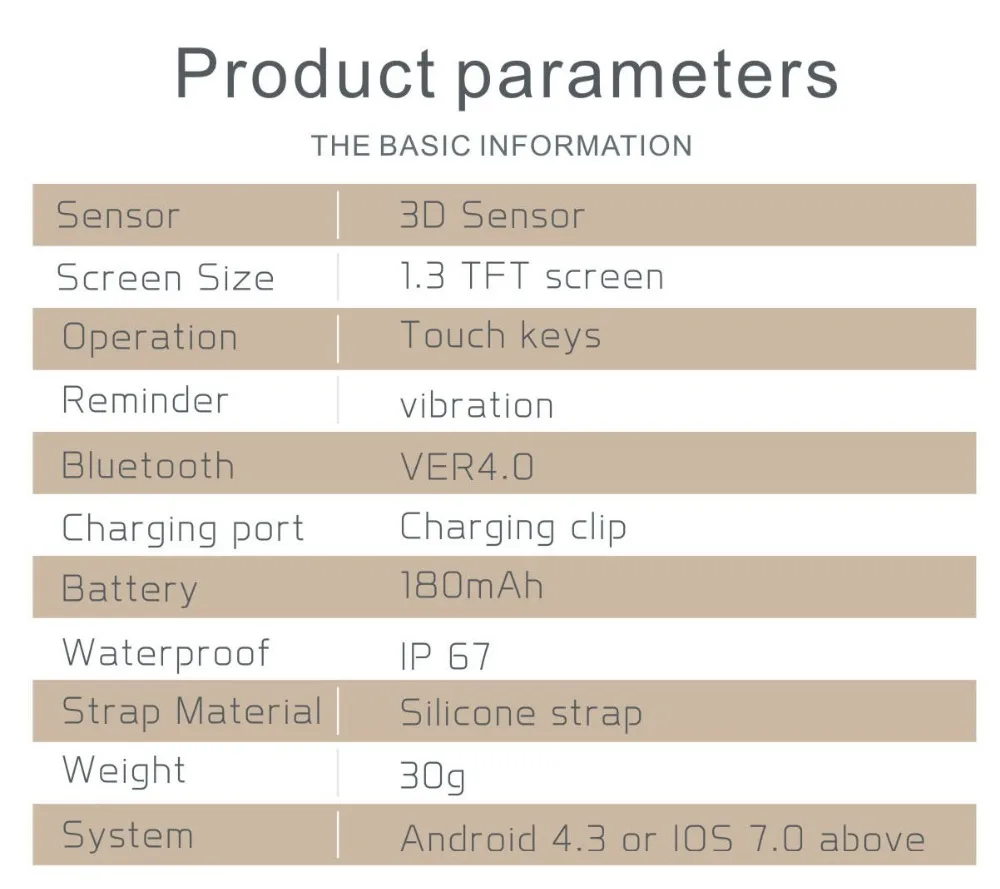 Product parameters

THE BASIC INFORMATION

| Sensor | 3D Sensor |
|---|---|
| Screen Size | 1.3 TFT screen |
| Operation | Touch keys |
| Reminder | vibration |
| Bluetooth | VER4.0 |
| Charging port | Charging clip |
| Battery | 180mAh |
| Waterproof | IP 67 |
| Strap Material | Silicone strap |
| Weight | 30g |
| System | Android 4.3 or IOS 7.0 above |